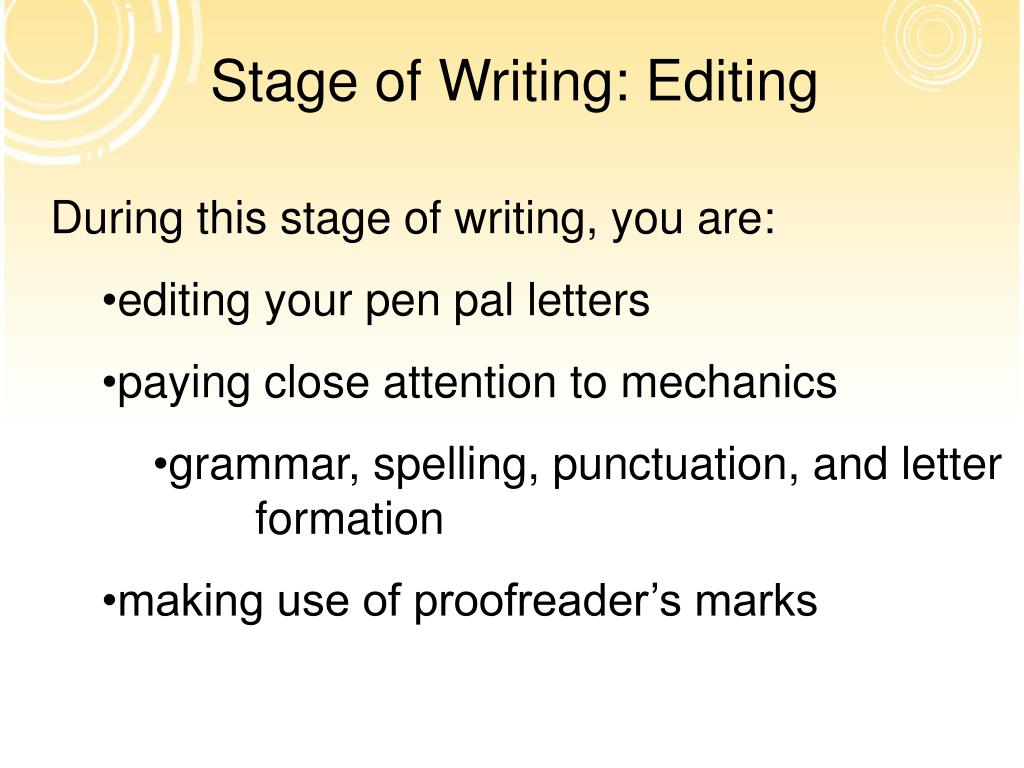 Stage of Writing: Editing

During this stage of writing, you are:

•editing your pen pal letters

•paying close attention to mechanics

•grammar, spelling, punctuation, and letter formation

•making use of proofreader’s marks